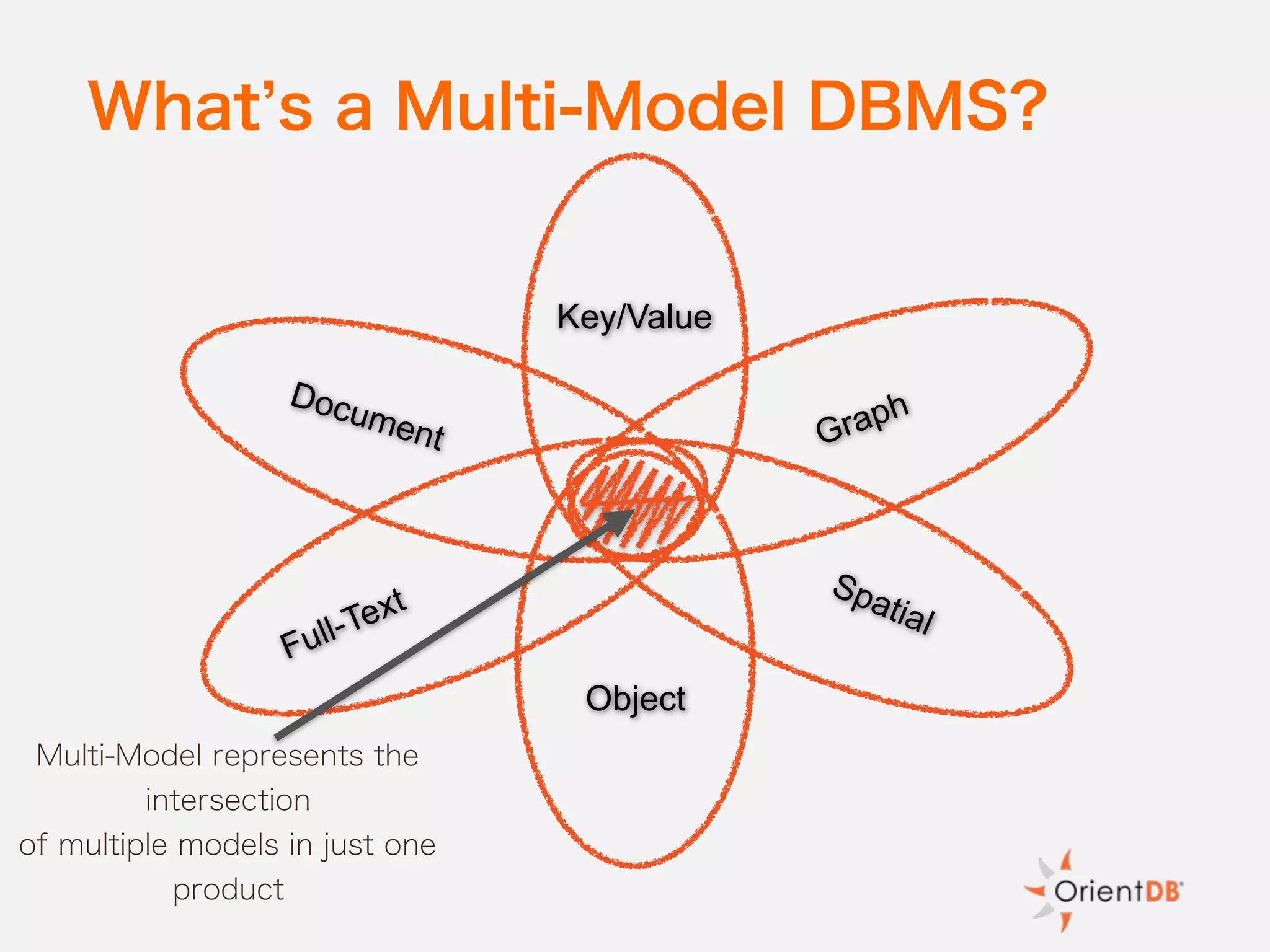 What's a Multi-Model DBMS?

Key/Value

Document

Graph

Full-Text

Spatial

Object

Multi-Model represents the intersection
of multiple models in just one product

OrientDB